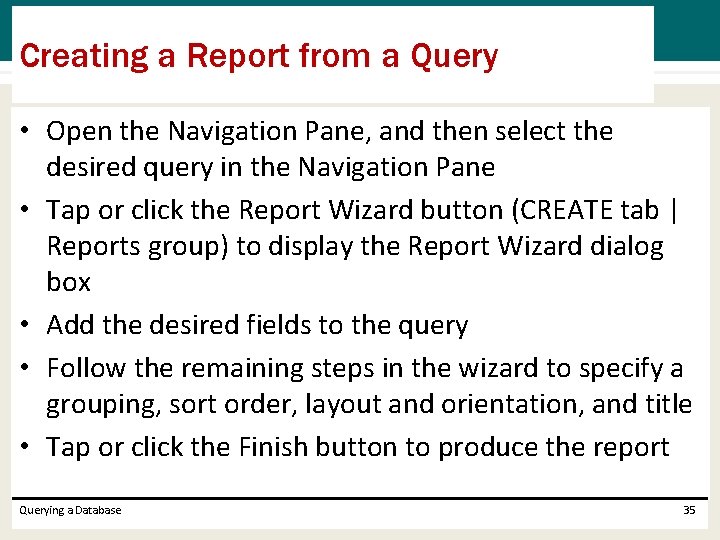 Creating a Report from a Query

• Open the Navigation Pane, and then select the desired query in the Navigation Pane

• Tap or click the Report Wizard button (CREATE tab | Reports group) to display the Report Wizard dialog box

• Add the desired fields to the query

• Follow the remaining steps in the wizard to specify a grouping, sort order, layout and orientation, and title

• Tap or click the Finish button to produce the report

Querying a Database

35